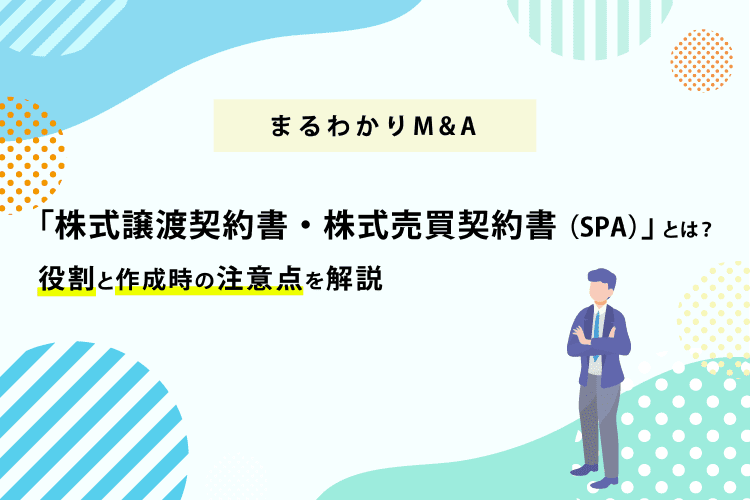 まるわかりM&A

「株式譲渡契約書・株式売買契約書（SPA）」とは？

役割と作成時の注意点を解説